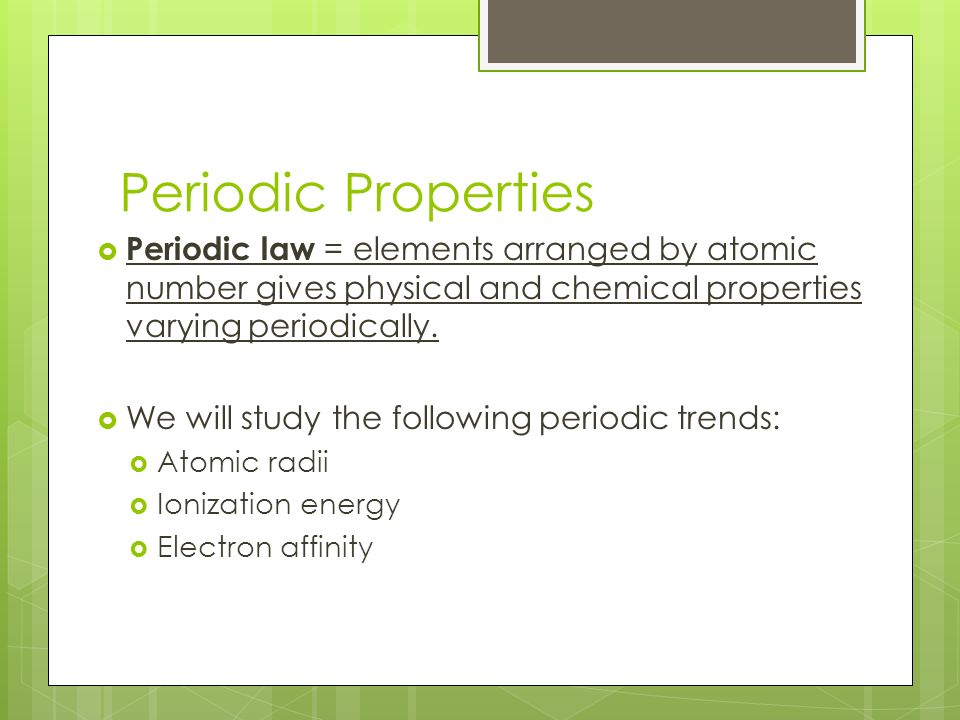 Periodic Properties

Periodic law = elements arranged by atomic number gives physical and chemical properties varying periodically.

We will study the following periodic trends:

Atomic radii

Ionization energy

Electron affinity